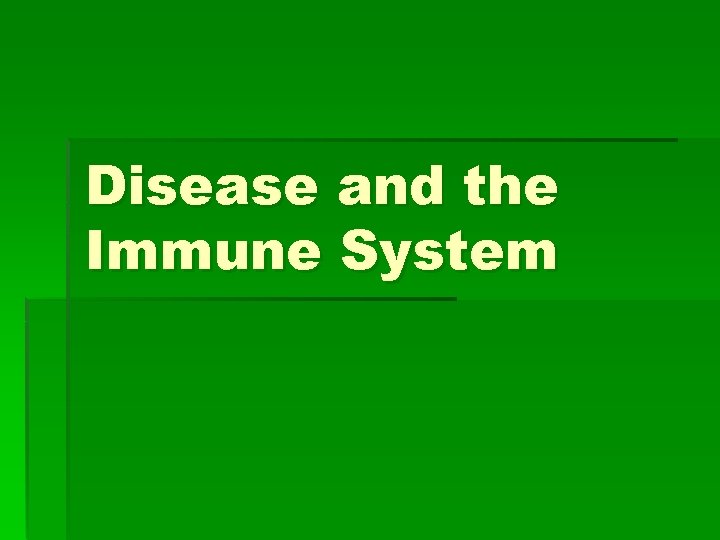 Disease and the Immune System